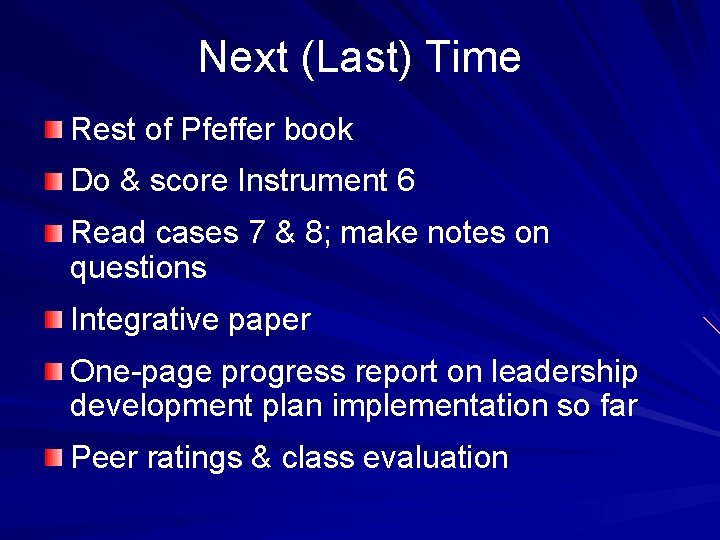 Next (Last) Time

Rest of Pfeffer book

Do & score Instrument 6

Read cases 7 & 8; make notes on questions

Integrative paper

One-page progress report on leadership development plan implementation so far

Peer ratings & class evaluation